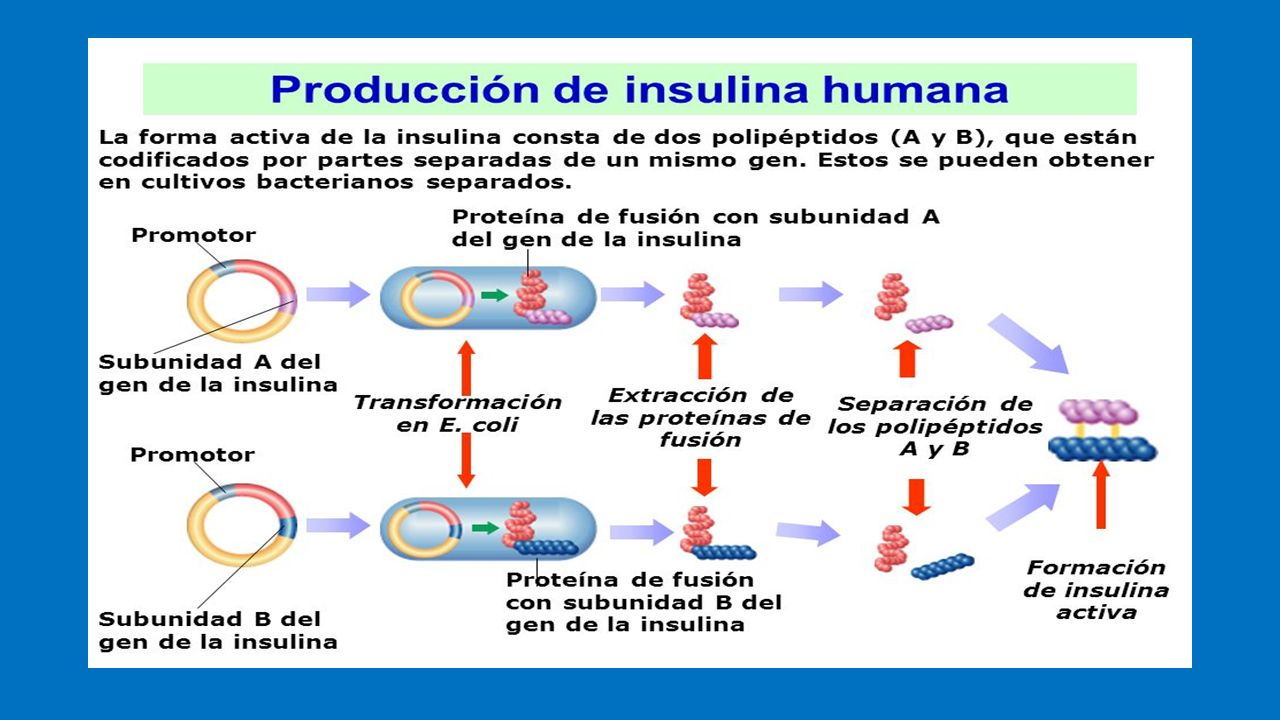 Producción de insulina humana

La forma activa de la insulina consta de dos polipéptidos (A y B), que están codificados por partes separadas de un mismo gen. Estos se pueden obtener en cultivos bacterianos separados.

Promotor

Subunidad A del gen de la insulina

Proteína de fusión con subunidad A del gen de la insulina

Transformación en E. coli

Extracción de las proteínas de fusión

Separación de los polipéptidos A y B

Promotor

Subunidad B del gen de la insulina

Proteína de fusión con subunidad B del gen de la insulina

Formación de insulina activa